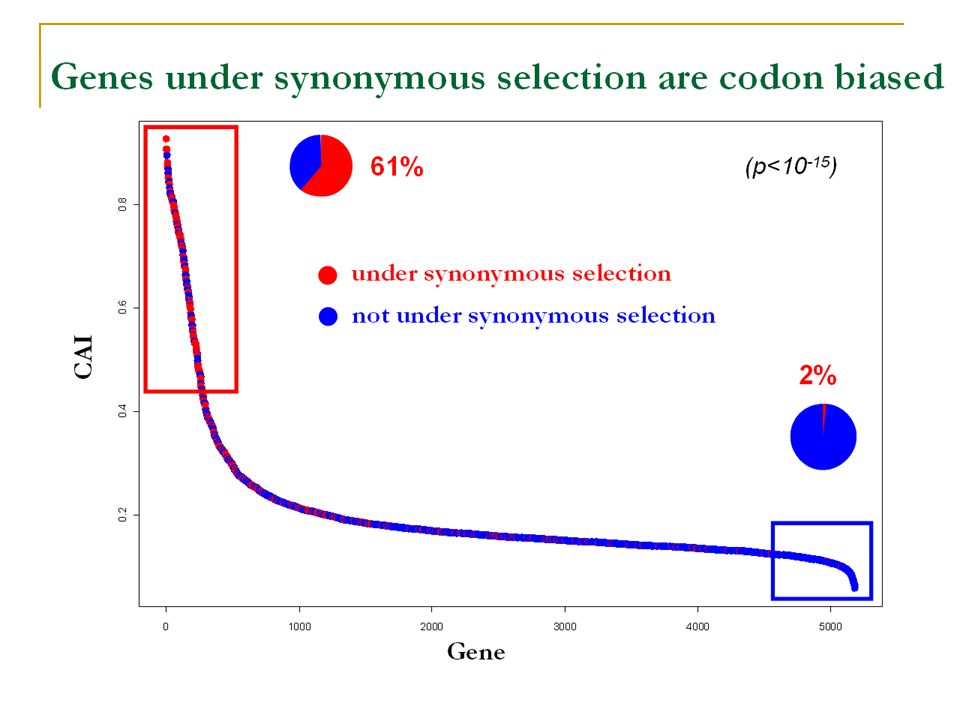 Genes under synonymous selection are codon biased

61%

$(p<10^{-15})$

under synonymous selection

not under synonymous selection

2%

CAI

0.8

0.6

0.4

0.2

0

1000

2000

3000

4000

5000

Gene